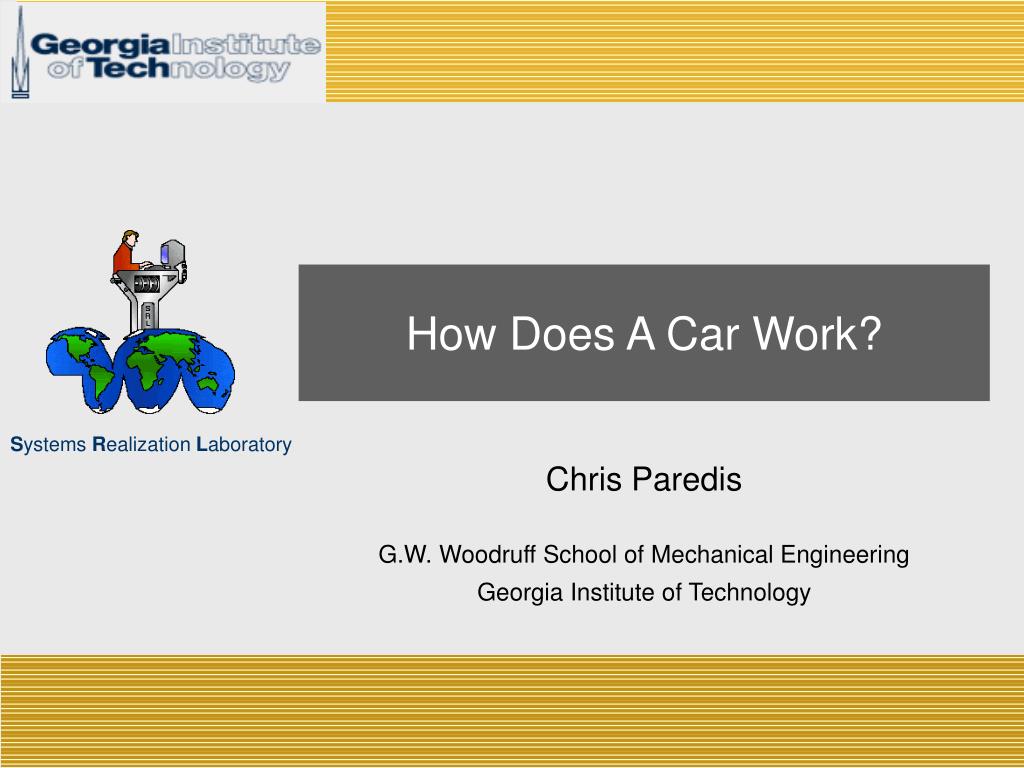 Georgia Institute of Technology

S R L

Systems Realization Laboratory

How Does A Car Work?

Chris Paredis

G.W. Woodruff School of Mechanical Engineering
Georgia Institute of Technology